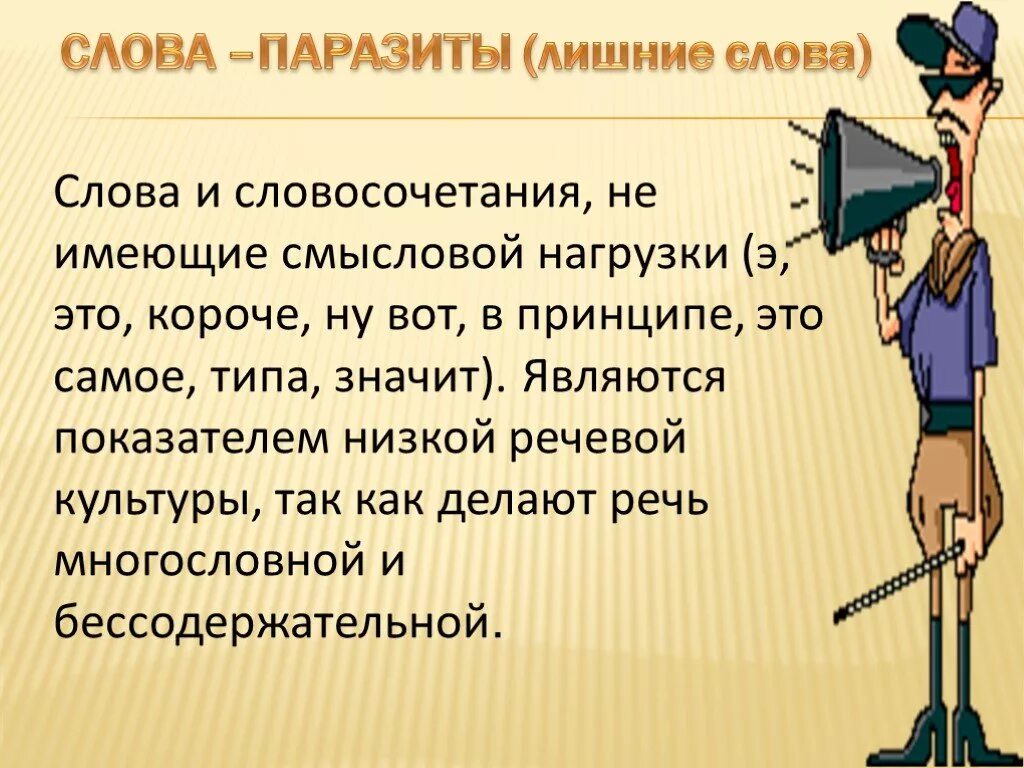 СЛОВА –ПАРАЗИТЫ (лишние слова)

Слова и словосочетания, не имеющие смысловой нагрузки (э, это, короче, ну вот, в принципе, это самое, типа, значит). Являются показателем низкой речевой культуры, так как делают речь многословной и бессодержательной.